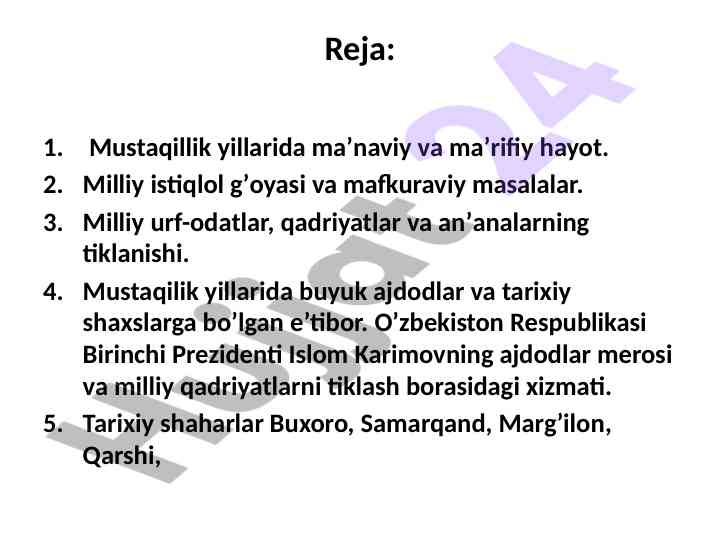 Reja:

1. Mustaqillik yillarida ma’naviy va ma’rifiy hayot.
2. Milliy istiqlol g’oyasi va mafkuraviy masalalar.
3. Milliy urf-odatlar, qadriyatlar va an’analarning tiklanishi.
4. Mustaqilik yillarida buyuk ajdodlar va tarixiy shaxslarga bo’lgan e’tibor. O’zbekiston Respublikasi Birinchi Prezidenti Islom Karimovning ajdodlar merosi va milliy qadriyatlarni tiklash borasidagi xizmati.
5. Tarixiy shaharlar Buxoro, Samarqand, Marg’ilon, Qarshi,

Hujjat24